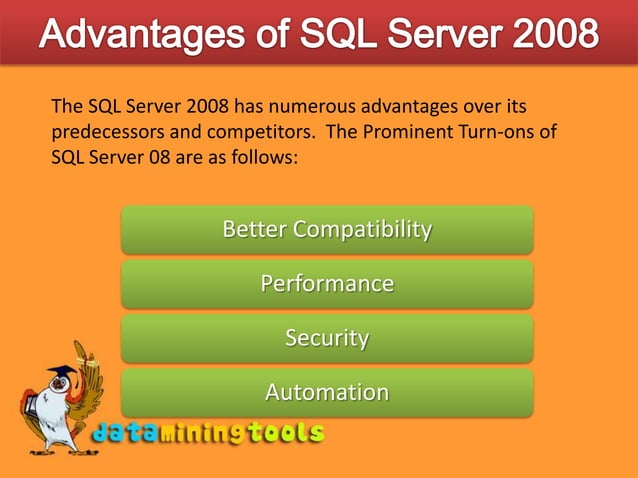 Advantages of SQL Server 2008

The SQL Server 2008 has numerous advantages over its predecessors and competitors. The Prominent Turn-ons of SQL Server 08 are as follows:

Better Compatibility

Performance

Security

Automation

dataminingtools